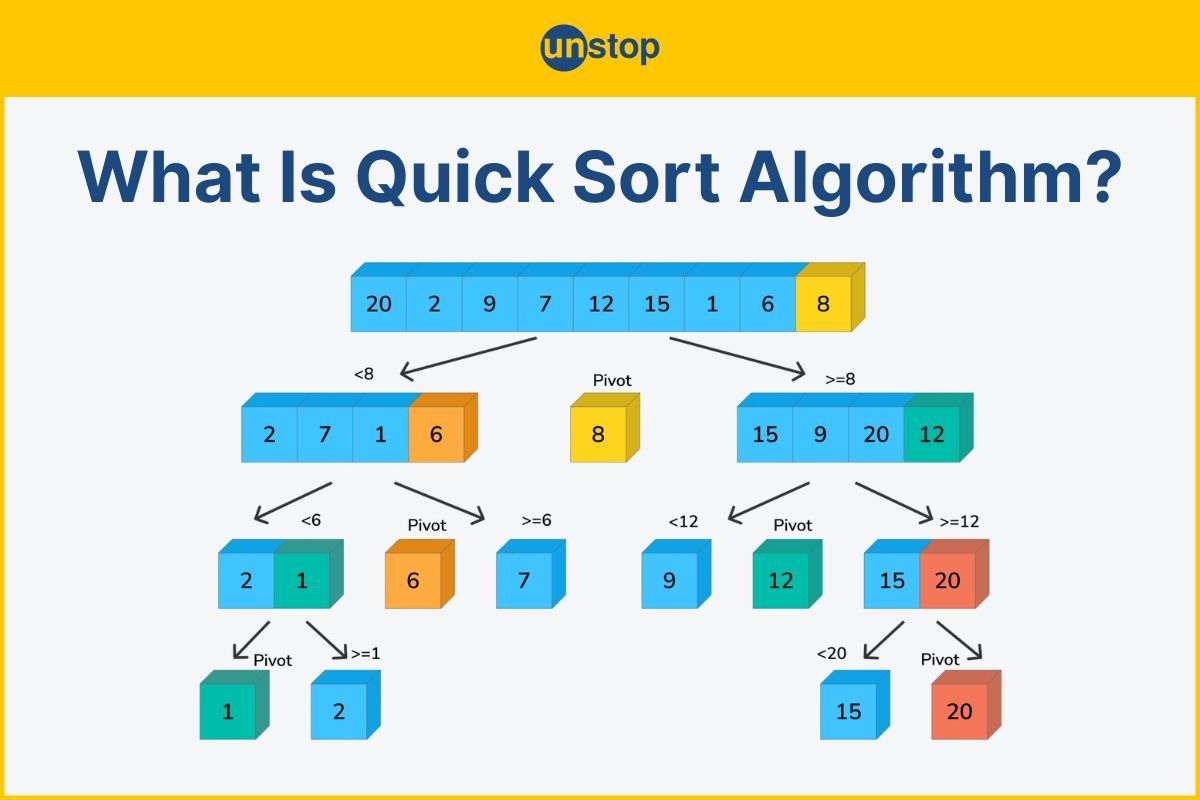 unstop

What Is Quick Sort Algorithm?

20 2 9 7 12 15 1 6 8

<8

Pivot

>=8

2 7 1 6

8

15 9 20 12

<6

Pivot

>=6

<12

Pivot

>=12

2 1

6

7

9

12

15 20

Pivot

>=1

<20

Pivot

1

2

15

20